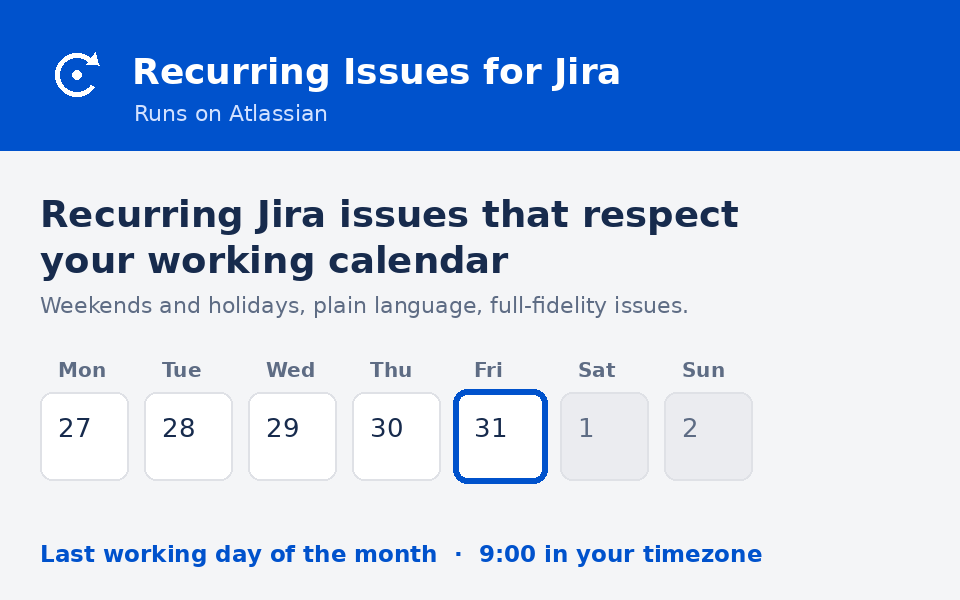 Recurring Issues for Jira
Runs on Atlassian

Recurring Jira issues that respect your working calendar
Weekends and holidays, plain language, full-fidelity issues.

| Mon | Tue | Wed | Thu | Fri | Sat | Sun |
|---|---|---|---|---|---|---|
| 27 | 28 | 29 | 30 | 31 | 1 | 2 |

Last working day of the month · 9:00 in your timezone